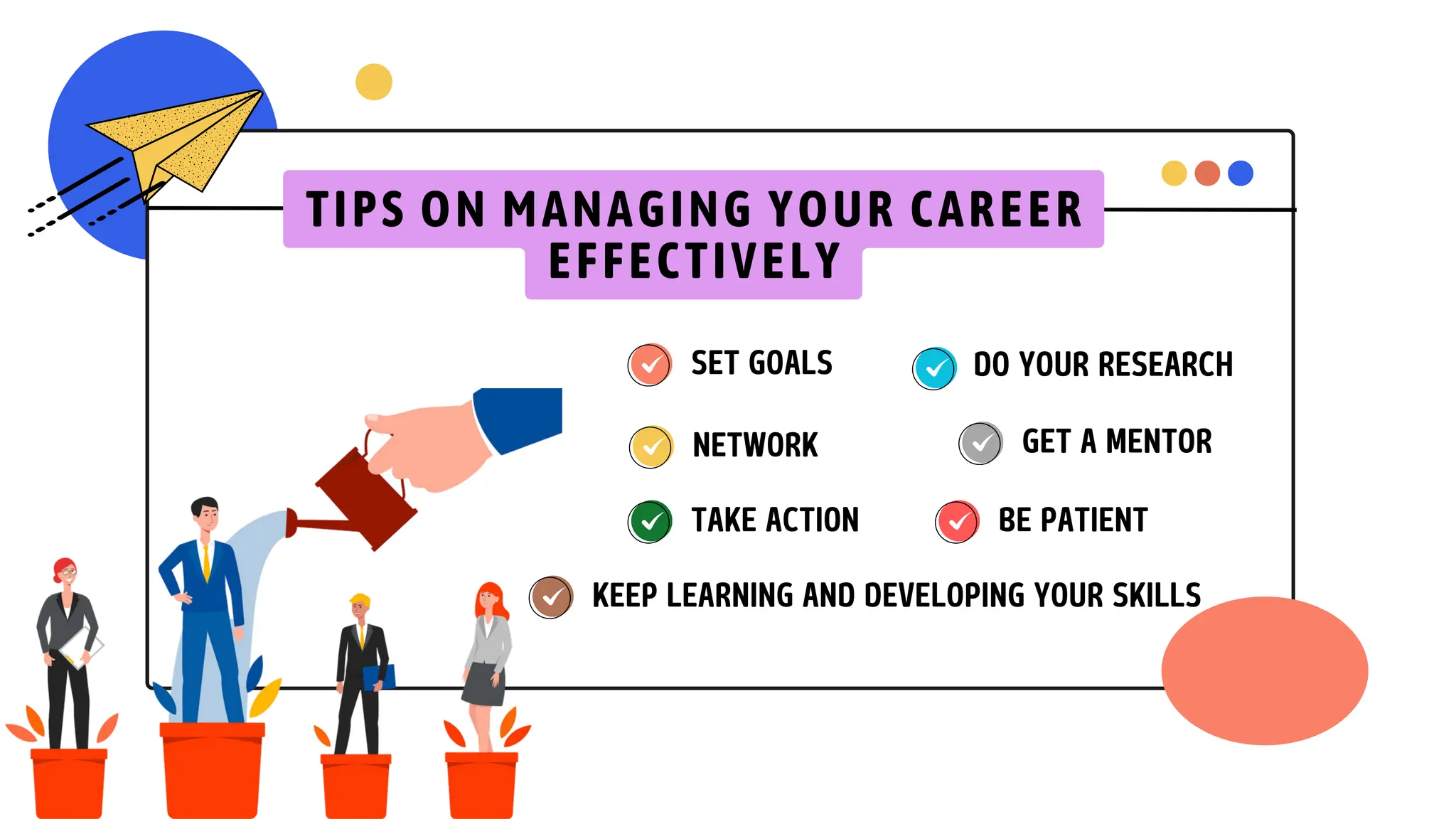 TIPS ON MANAGING YOUR CAREER EFFECTIVELY

SET GOALS

DO YOUR RESEARCH

NETWORK

GET A MENTOR

TAKE ACTION

BE PATIENT

KEEP LEARNING AND DEVELOPING YOUR SKILLS